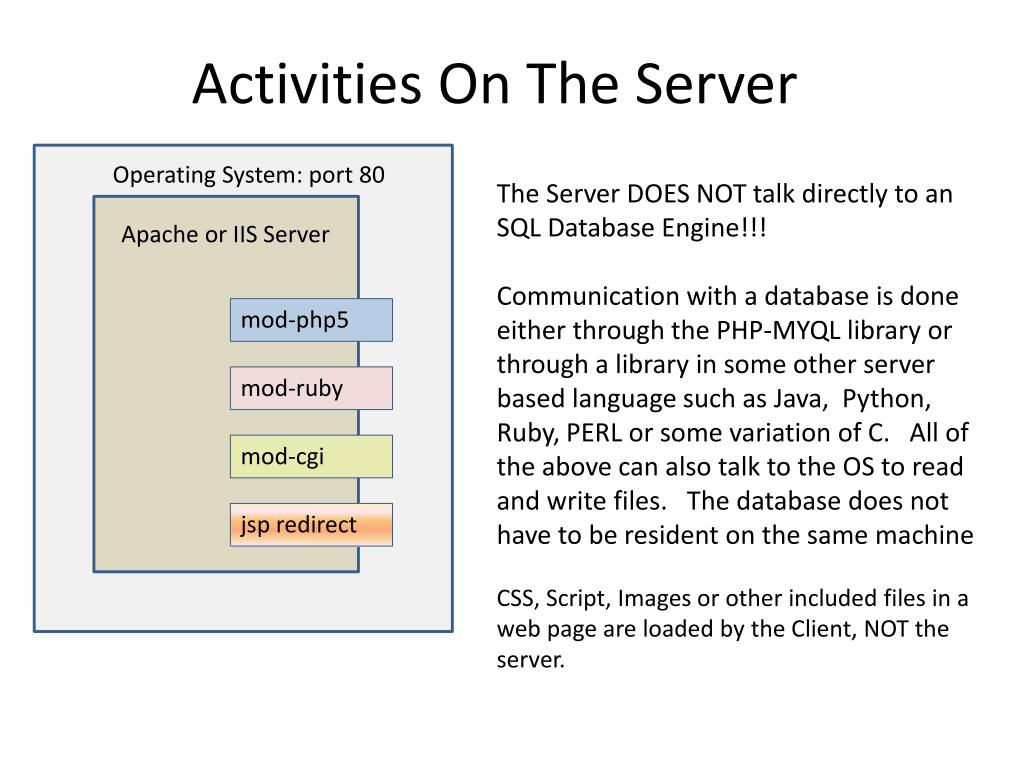 Activities On The Server

Operating System: port 80

Apache or IIS Server

mod-php5

mod-ruby

mod-cgi

jsp redirect

The Server DOES NOT talk directly to an SQL Database Engine!!!

Communication with a database is done either through the PHP-MYQL library or through a library in some other server based language such as Java, Python, Ruby, PERL or some variation of C. All of the above can also talk to the OS to read and write files. The database does not have to be resident on the same machine

CSS, Script, Images or other included files in a web page are loaded by the Client, NOT the server.